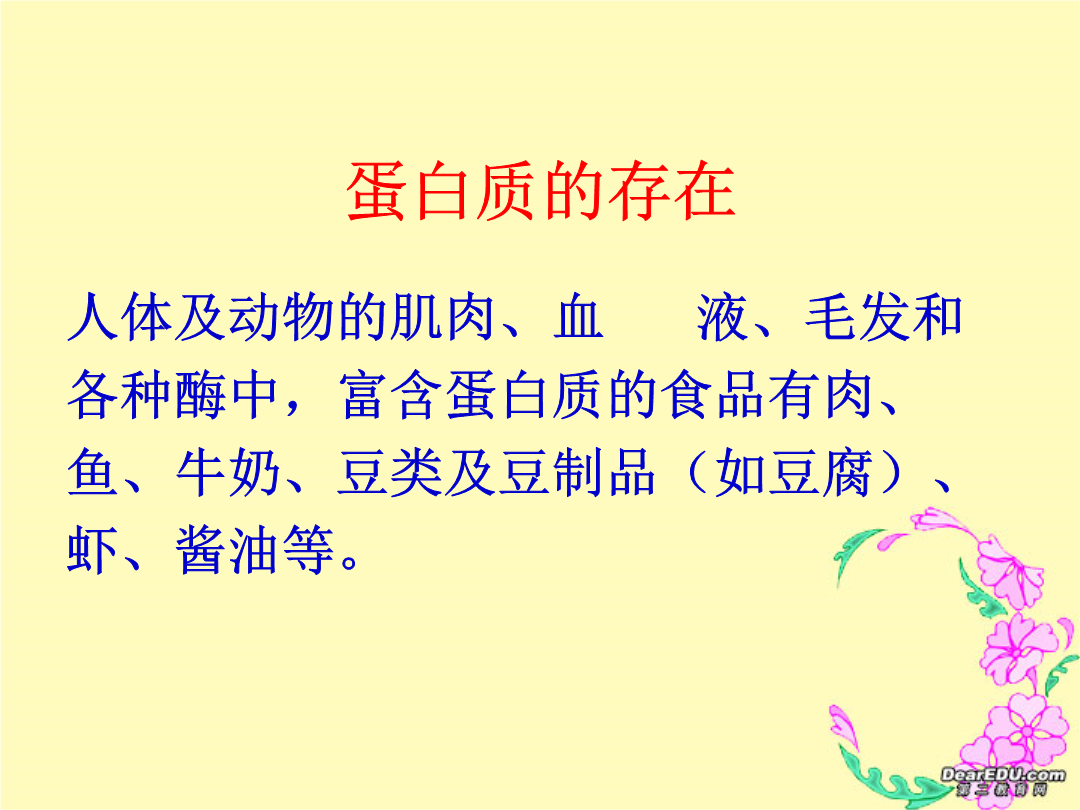 蛋白质的存在

人体及动物的肌肉、血　液、毛发和各种酶中，富含蛋白质的食品有肉、鱼、牛奶、豆类及豆制品（如豆腐）、虾、酱油等。

DearEDU.com
第二教育网